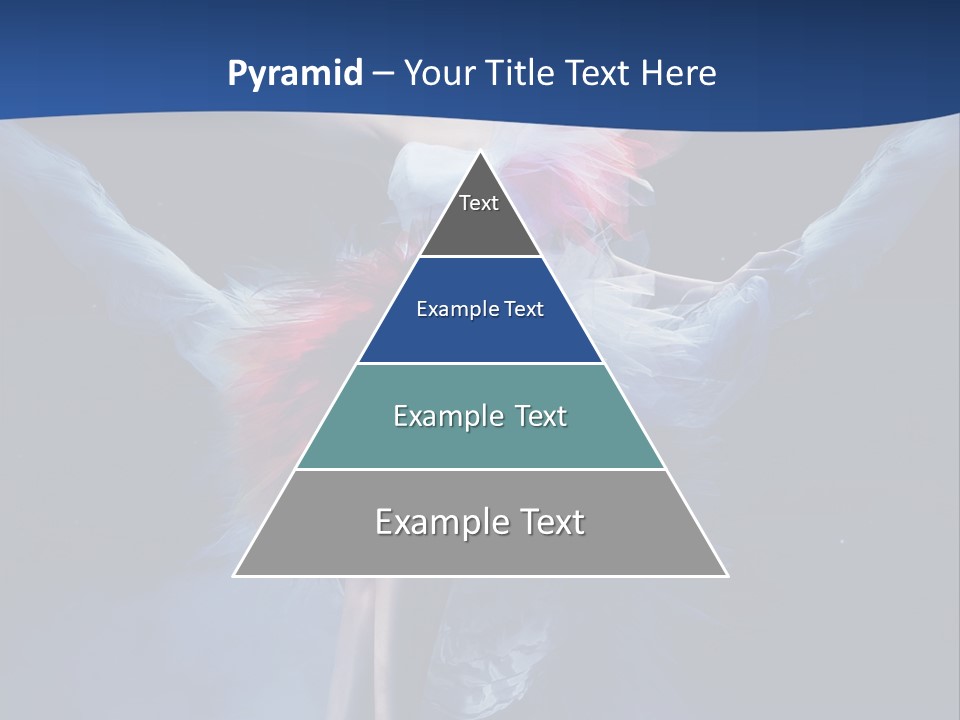 Pyramid – Your Title Text Here

Text

Example Text

Example Text

Example Text